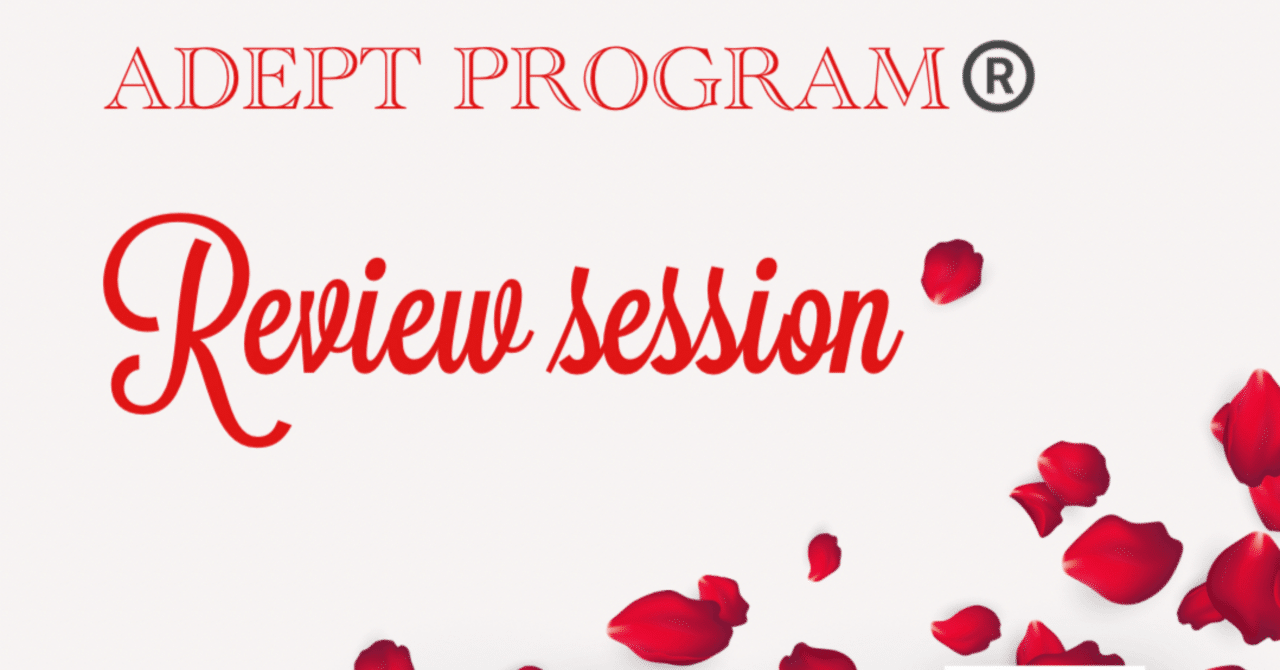 ADEPT PROGRAM®

Review session